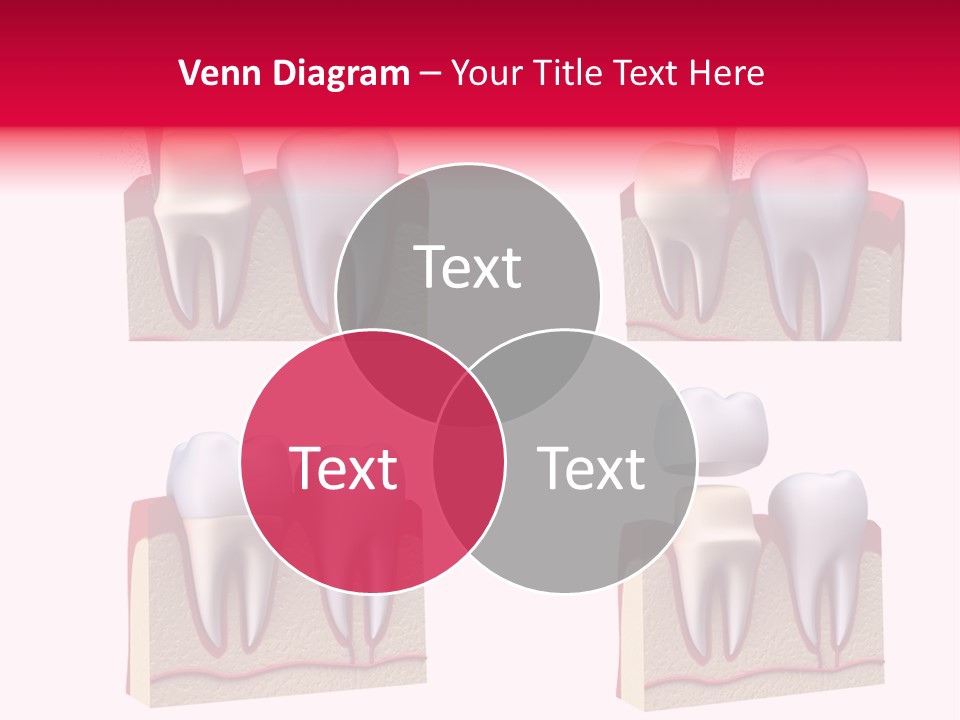 Venn Diagram – Your Title Text Here

Text

Text

Text